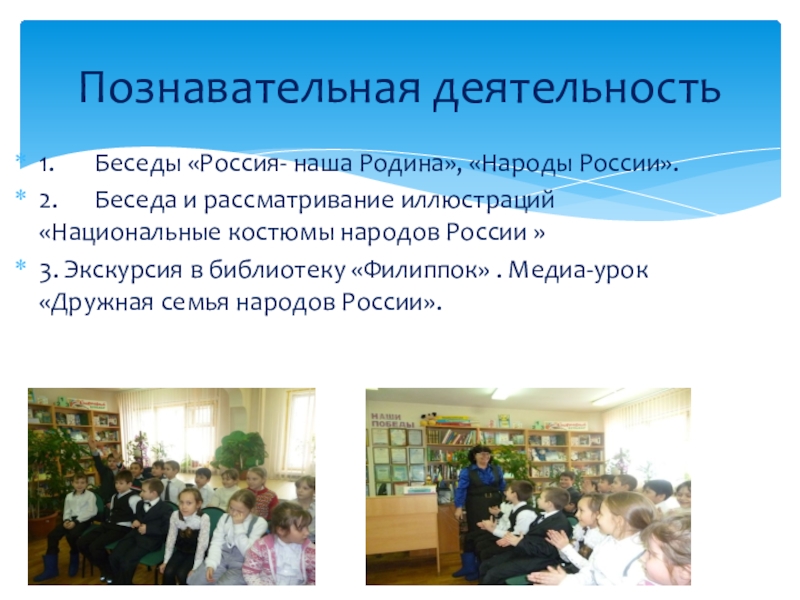 Познавательная деятельность

1. Беседы «Россия- наша Родина», «Народы России».

2. Беседа и рассматривание иллюстраций «Национальные костюмы народов России »

3. Экскурсия в библиотеку «Филиппок» . Медиа-урок «Дружная семья народов России».

НАШИ ПОБЕДЫ